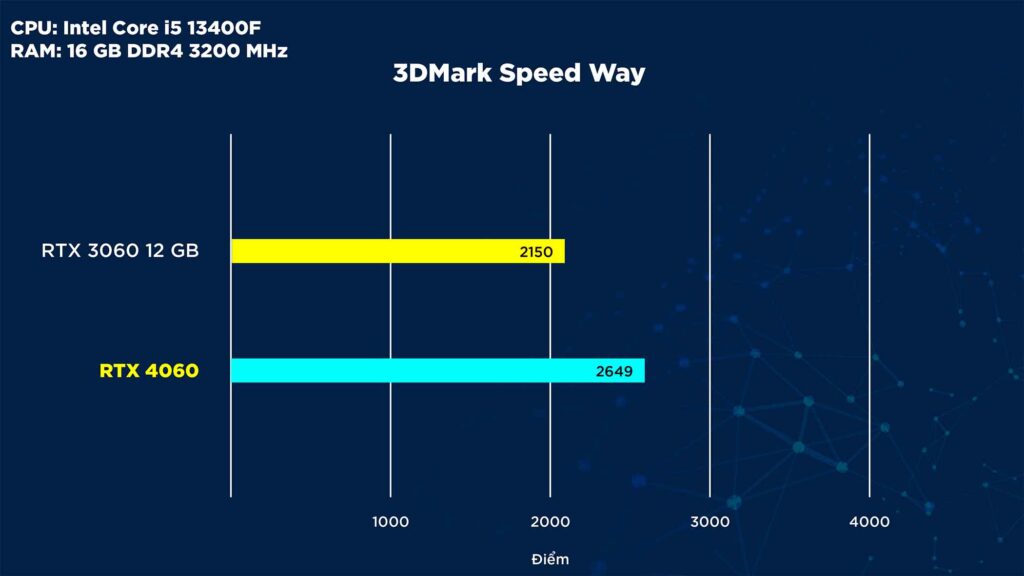 CPU: Intel Core i5 13400F
RAM: 16 GB DDR4 3200 MHz

3DMark Speed Way

RTX 3060 12 GB
2150

RTX 4060
2649

1000
2000
3000
4000

Điểm